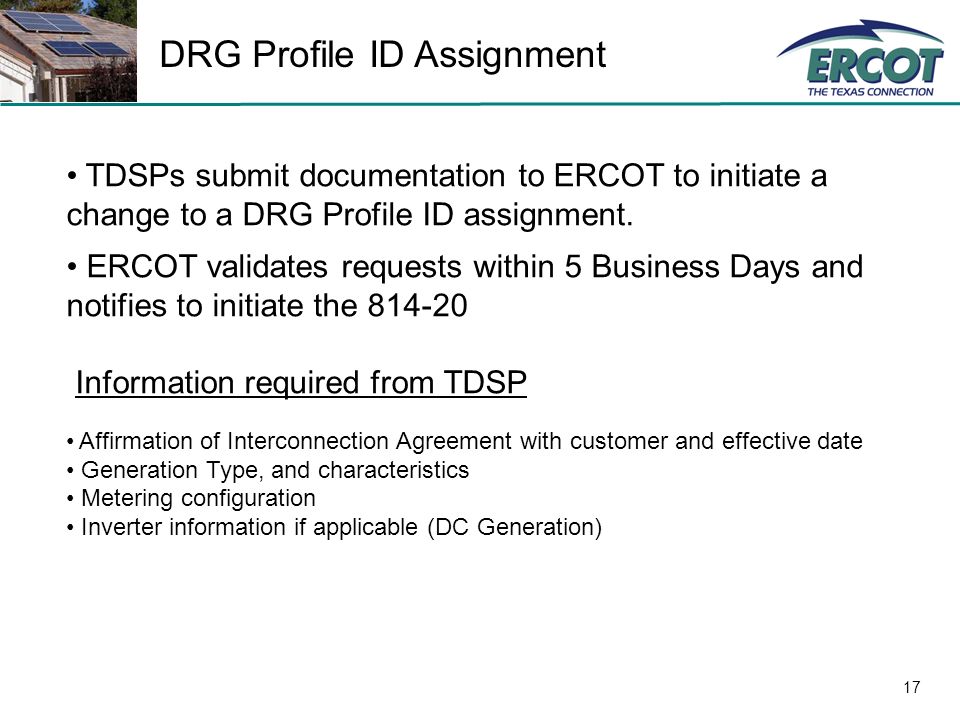 DRG Profile ID Assignment

ERCOT
THE TEXAS CONNECTION

• TDSPs submit documentation to ERCOT to initiate a change to a DRG Profile ID assignment.

• ERCOT validates requests within 5 Business Days and notifies to initiate the 814-20

Information required from TDSP

• Affirmation of Interconnection Agreement with customer and effective date
• Generation Type, and characteristics
• Metering configuration
• Inverter information if applicable (DC Generation)

17